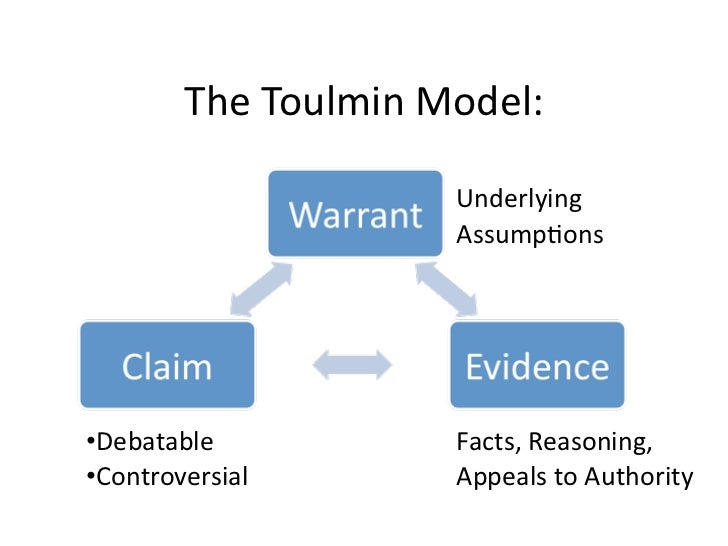 The Toulmin Model:

Warrant

Underlying Assumptions

Claim

Evidence

•Debatable
•Controversial

Facts, Reasoning, Appeals to Authority